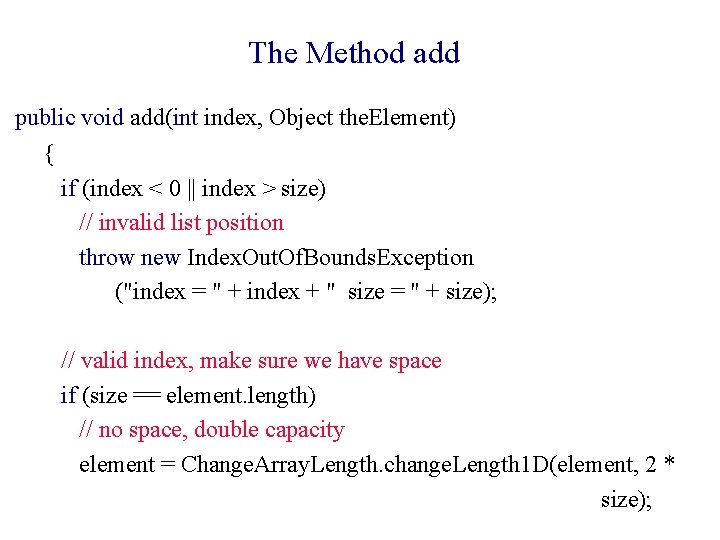 The Method add

public void add(int index, Object theElement)
{
if (index < 0 || index > size)
// invalid list position
throw new IndexOutOfBoundsException
("index = " + index + "  size = " + size);

// valid index, make sure we have space
if (size == element.length)
// no space, double capacity
element = ChangeArrayLength.changeLength1D(element, 2 *
size);